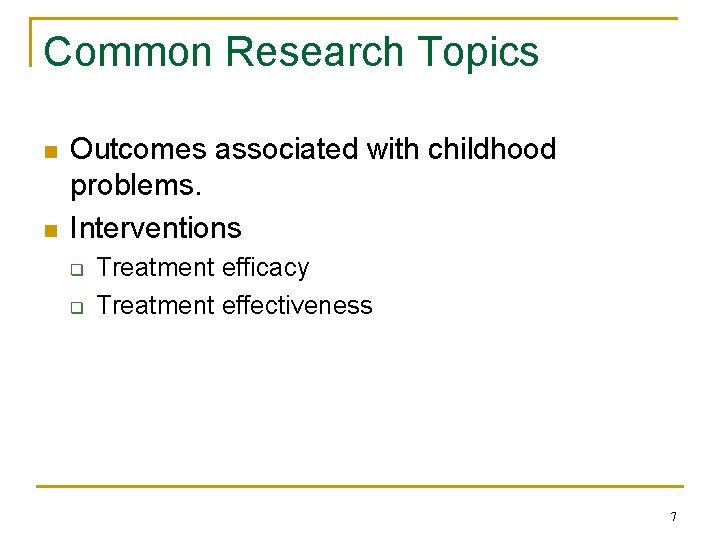 Common Research Topics

- Outcomes associated with childhood problems.
- Interventions
  - Treatment efficacy
  - Treatment effectiveness

7